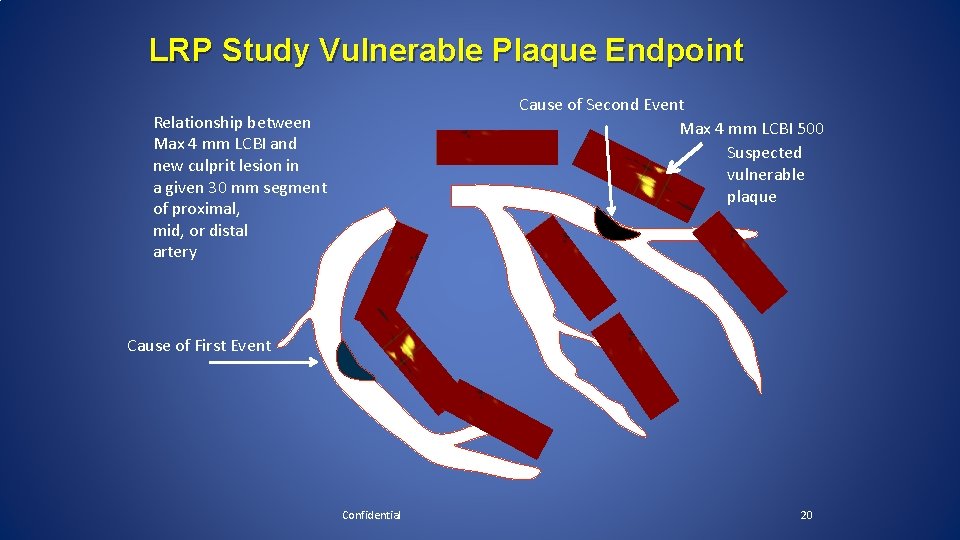 LRP Study Vulnerable Plaque Endpoint

Relationship between Max 4 mm LCBI and new culprit lesion in a given 30 mm segment of proximal, mid, or distal artery

Cause of Second Event

Max 4 mm LCBI 500
Suspected vulnerable plaque

Cause of First Event

Confidential

20